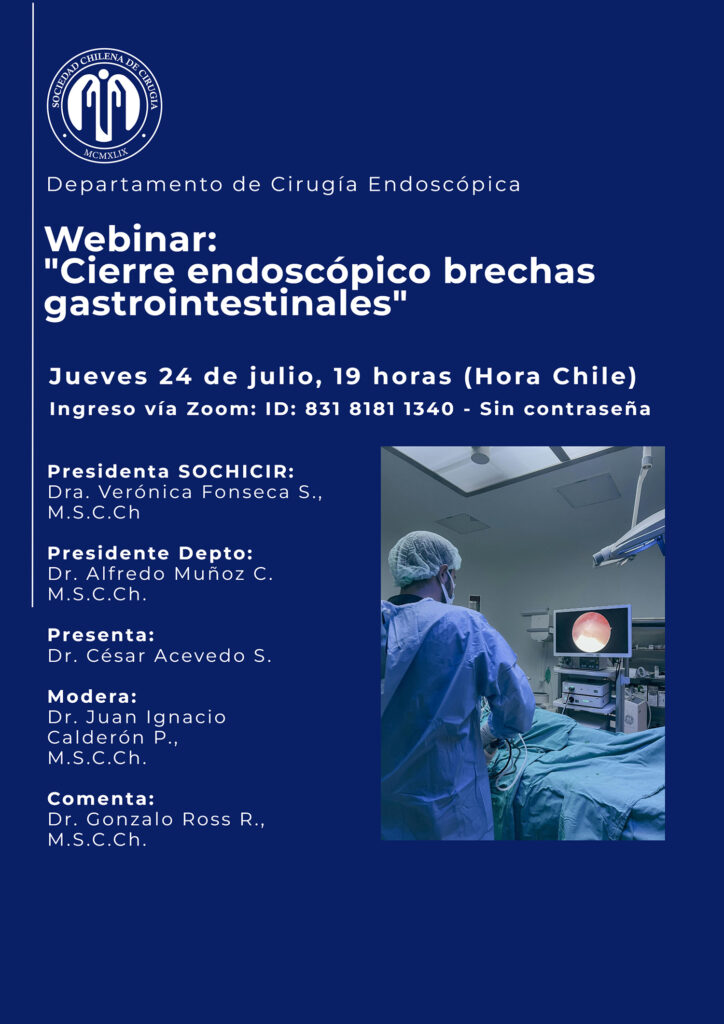 SOCIEDAD CHILENA DE CIRUGIA
MCMXLIX

Departamento de Cirugía Endoscópica

Webinar:
"Cierre endoscópico brechas gastrointestinales"

Jueves 24 de julio, 19 horas (Hora Chile)
Ingreso vía Zoom: ID: 831 8181 1340 - Sin contraseña

Presidenta SOCHICIR:
Dra. Verónica Fonseca S., M.S.C.Ch

Presidente Depto:
Dr. Alfredo Muñoz C. M.S.C.Ch.

Presenta:
Dr. César Acevedo S.

Modera:
Dr. Juan Ignacio Calderón P., M.S.C.Ch.

Comenta:
Dr. Gonzalo Ross R., M.S.C.Ch.